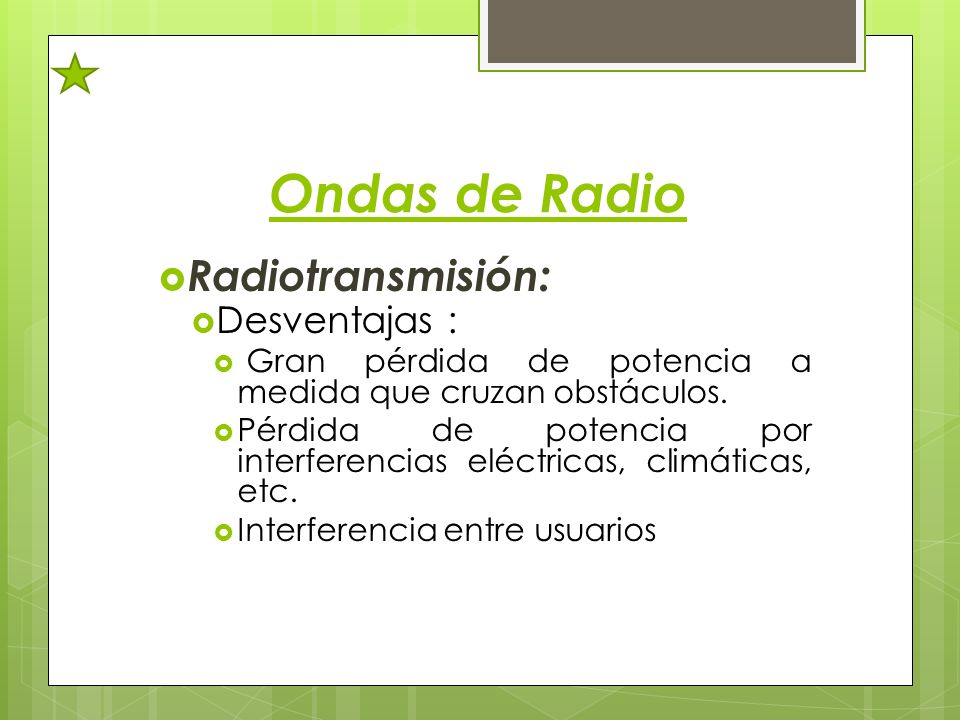 Ondas de Radio

Radiotransmisión:

Desventajas :

Gran pérdida de potencia a medida que cruzan obstáculos.

Pérdida de potencia por interferencias eléctricas, climáticas, etc.

Interferencia entre usuarios